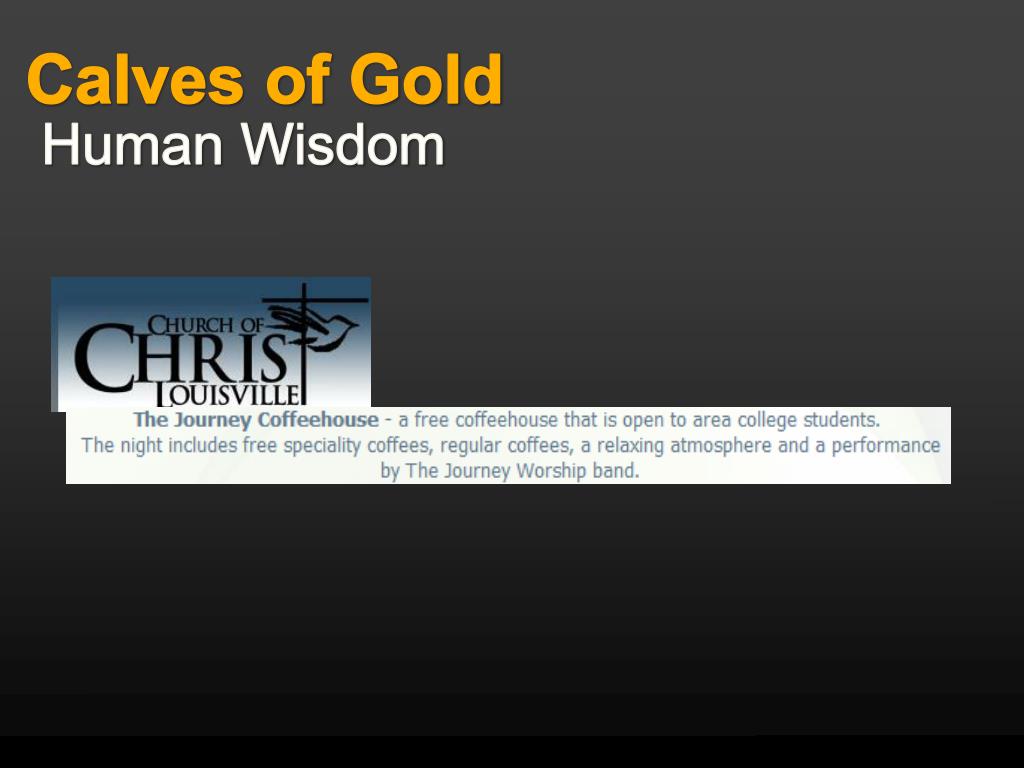 Calves of Gold
Human Wisdom

CHURCH OF
CHRIST
LOUISVILLE

The Journey Coffeehouse - a free coffeehouse that is open to area college students. The night includes free speciality coffees, regular coffees, a relaxing atmosphere and a performance by The Journey Worship band.